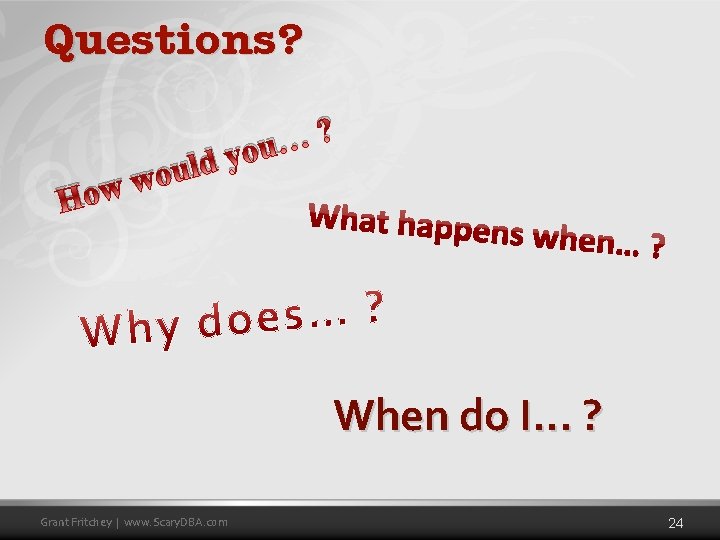 Questions?

How would you… ?

What happens when… ?

Why does… ?

When do I… ?

Grant Fritchey | www.ScaryDBA.com

24